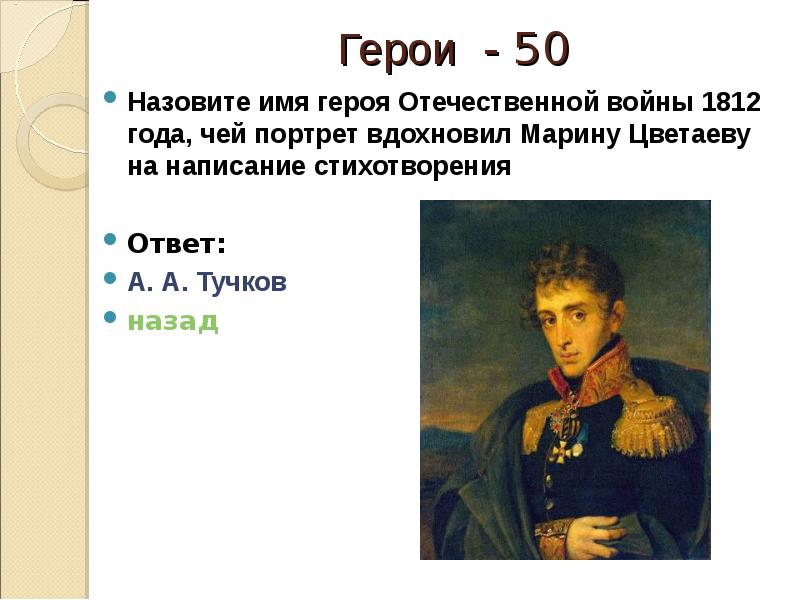 Герои - 50

Назовите имя героя Отечественной войны 1812 года, чей портрет вдохновил Марину Цветаеву на написание стихотворения

Ответ:

А. А. Тучков

назад